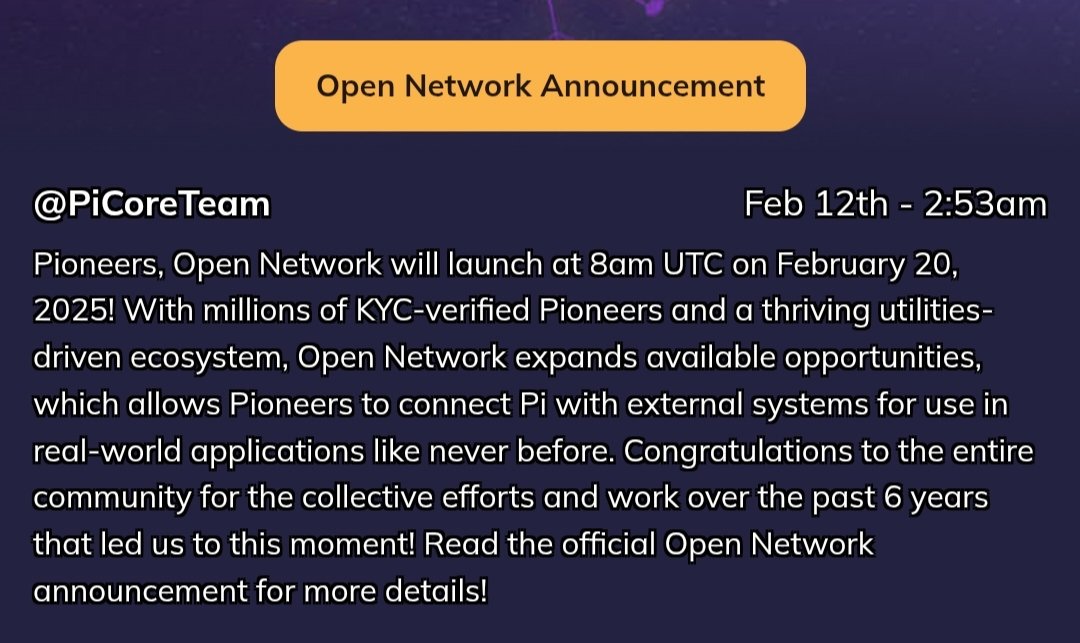 Open Network Announcement

@PiCoreTeam

Feb 12th - 2:53am

Pioneers, Open Network will launch at 8am UTC on February 20, 2025! With millions of KYC-verified Pioneers and a thriving utilities-driven ecosystem, Open Network expands available opportunities, which allows Pioneers to connect Pi with external systems for use in real-world applications like never before. Congratulations to the entire community for the collective efforts and work over the past 6 years that led us to this moment! Read the official Open Network announcement for more details!